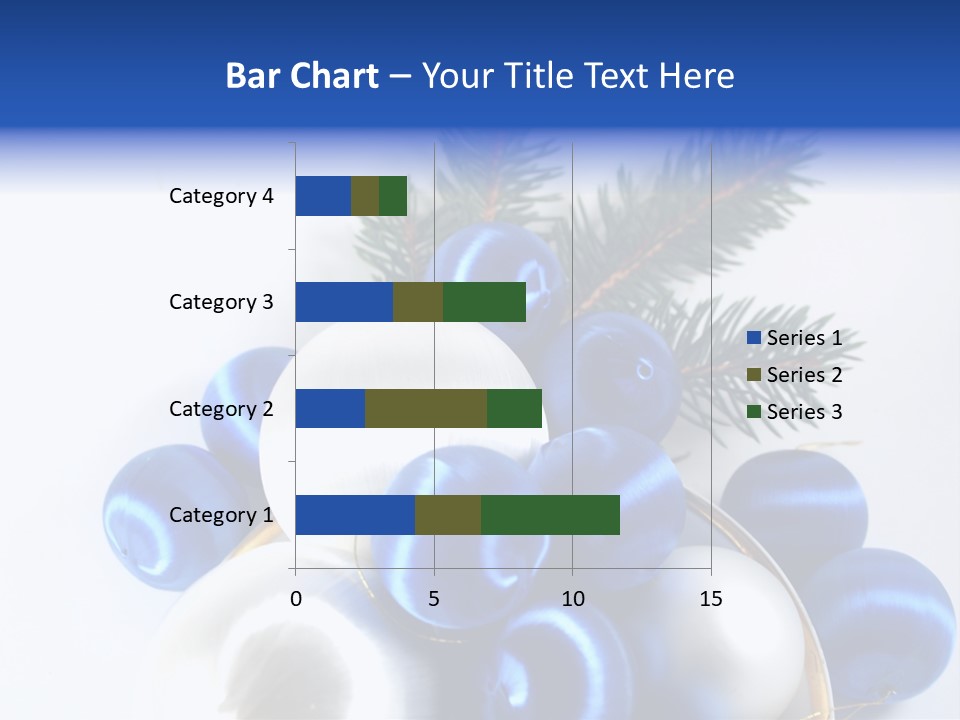 Bar Chart – Your Title Text Here

Category 4
Category 3
Category 2
Category 1

0
5
10
15

Series 1
Series 2
Series 3